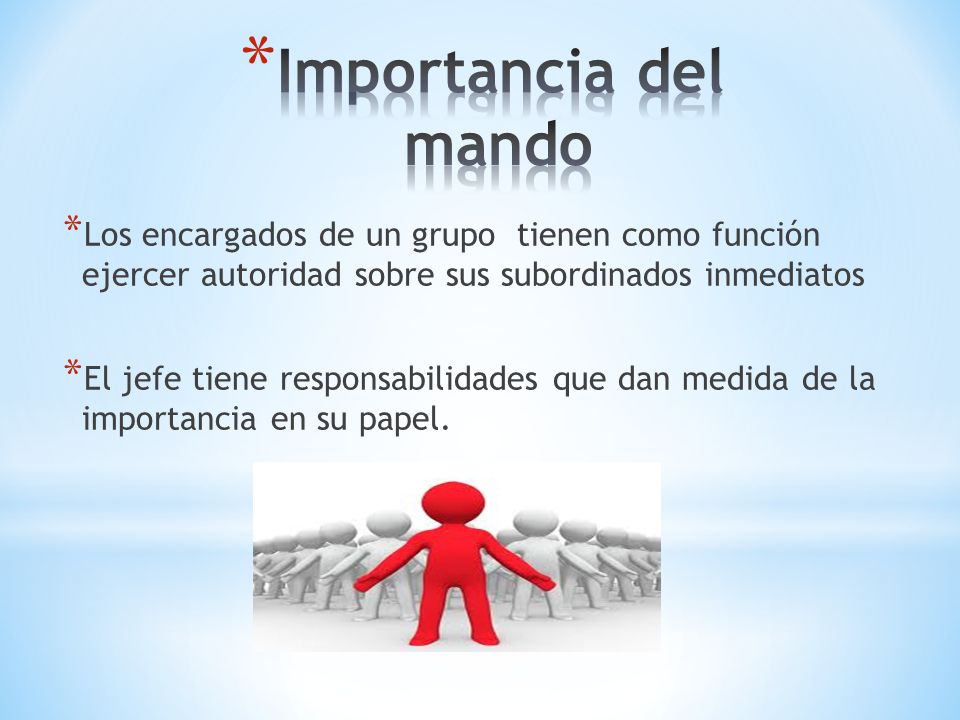 *Importancia del mando

*Los encargados de un grupo tienen como función ejercer autoridad sobre sus subordinados inmediatos

*El jefe tiene responsabilidades que dan medida de la importancia en su papel.